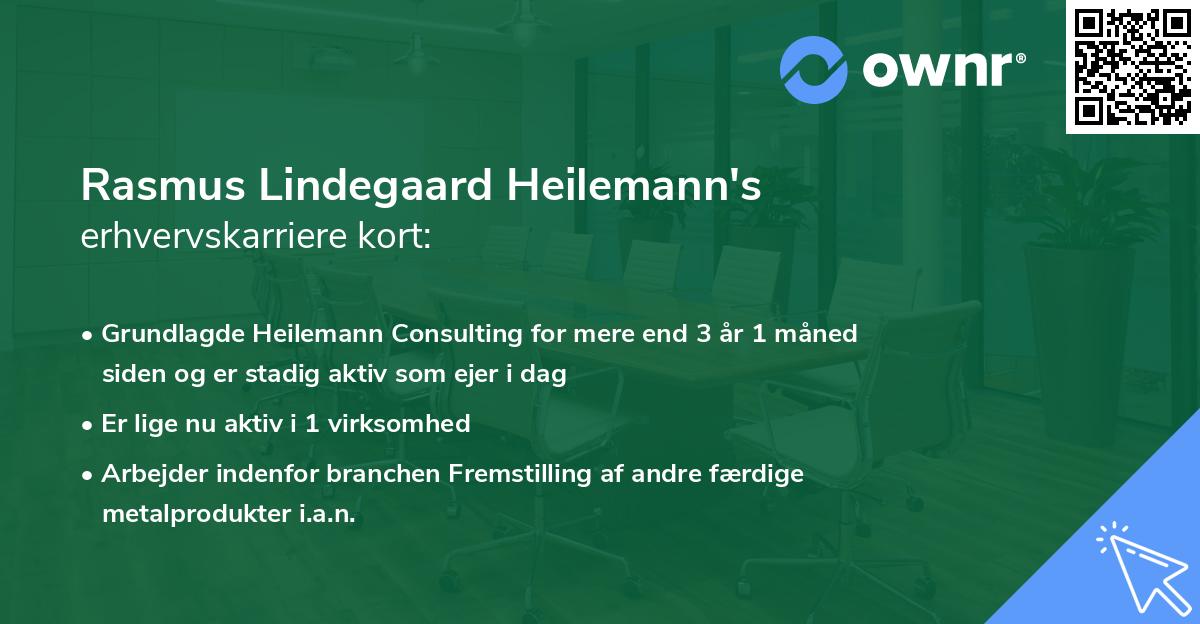 ownr®

Rasmus Lindegaard Heilemann's
erhvervskarriere kort:

• Grundlagde Heilemann Consulting for mere end 3 år 1 måned siden og er stadig aktiv som ejer i dag
• Er lige nu aktiv i 1 virksomhed
• Arbejder indenfor branchen Fremstilling af andre færdige metalprodukter i.a.n.